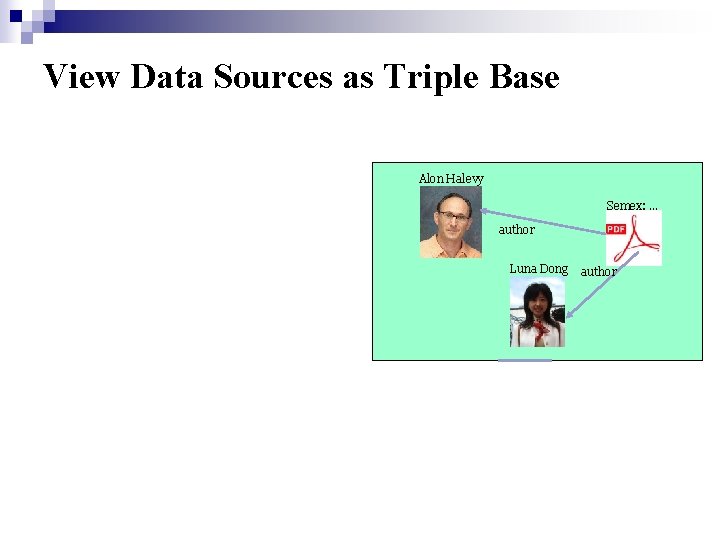 View Data Sources as Triple Base

Alon Halevy

Semex: ...

PDF

author

Luna Dong

author